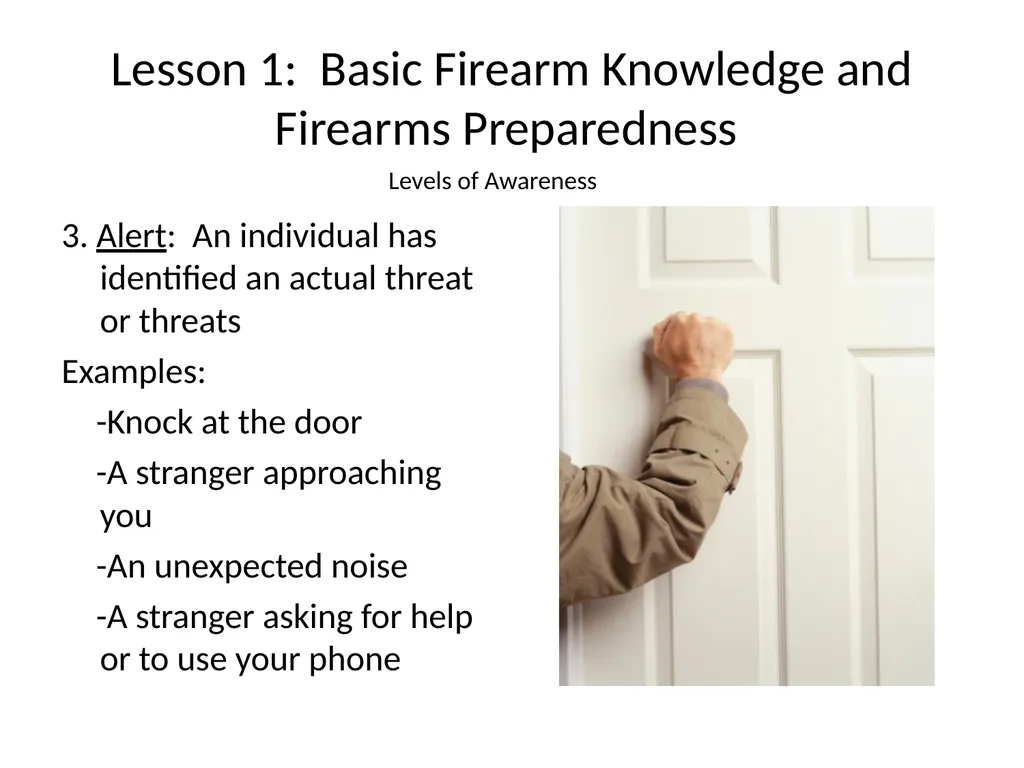 Lesson 1: Basic Firearm Knowledge and Firearms Preparedness

Levels of Awareness

3. Alert: An individual has identified an actual threat or threats

Examples:

-Knock at the door

-A stranger approaching you

-An unexpected noise

-A stranger asking for help or to use your phone